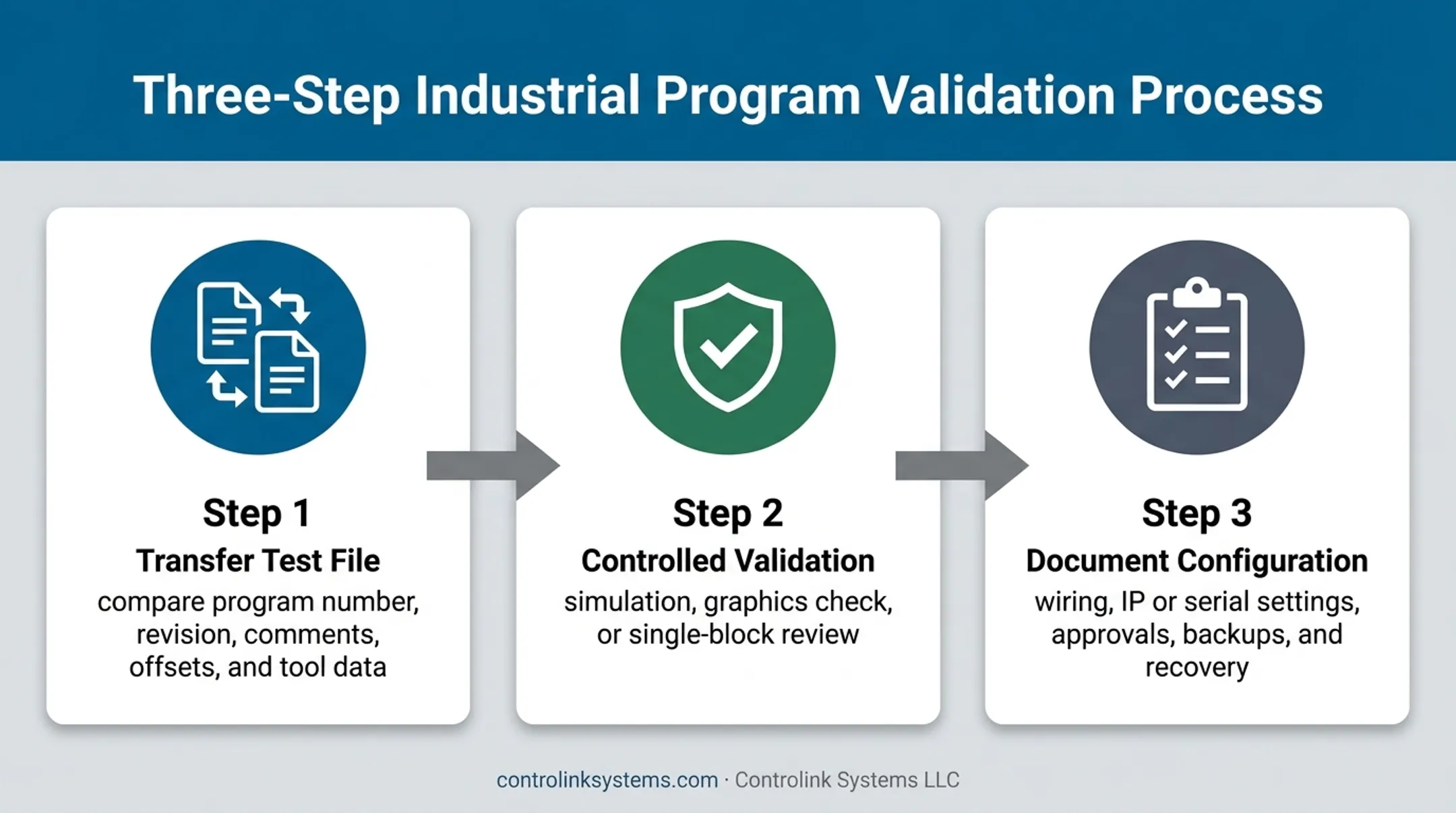 Three-Step Industrial Program Validation Process

Step 1
Transfer Test File
compare program number, revision, comments, offsets, and tool data

Step 2
Controlled Validation
simulation, graphics check, or single-block review

Step 3
Document Configuration
wiring, IP or serial settings, approvals, backups, and recovery

controlinksystems.com · Controlink Systems LLC